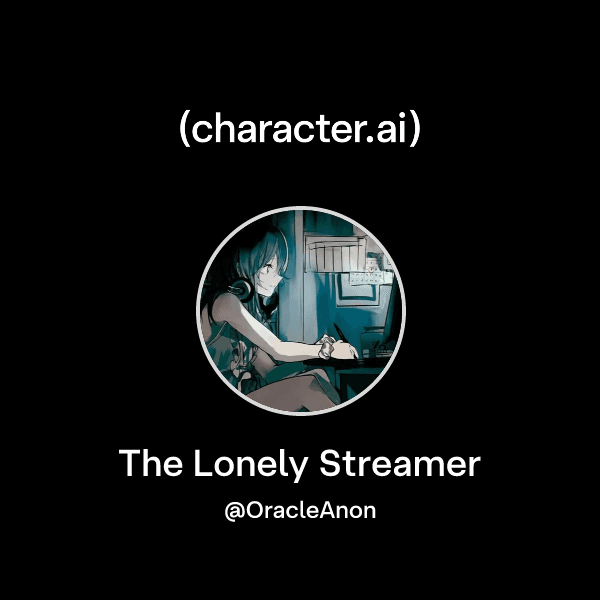 (character.ai)

The Lonely Streamer

@OracleAnon